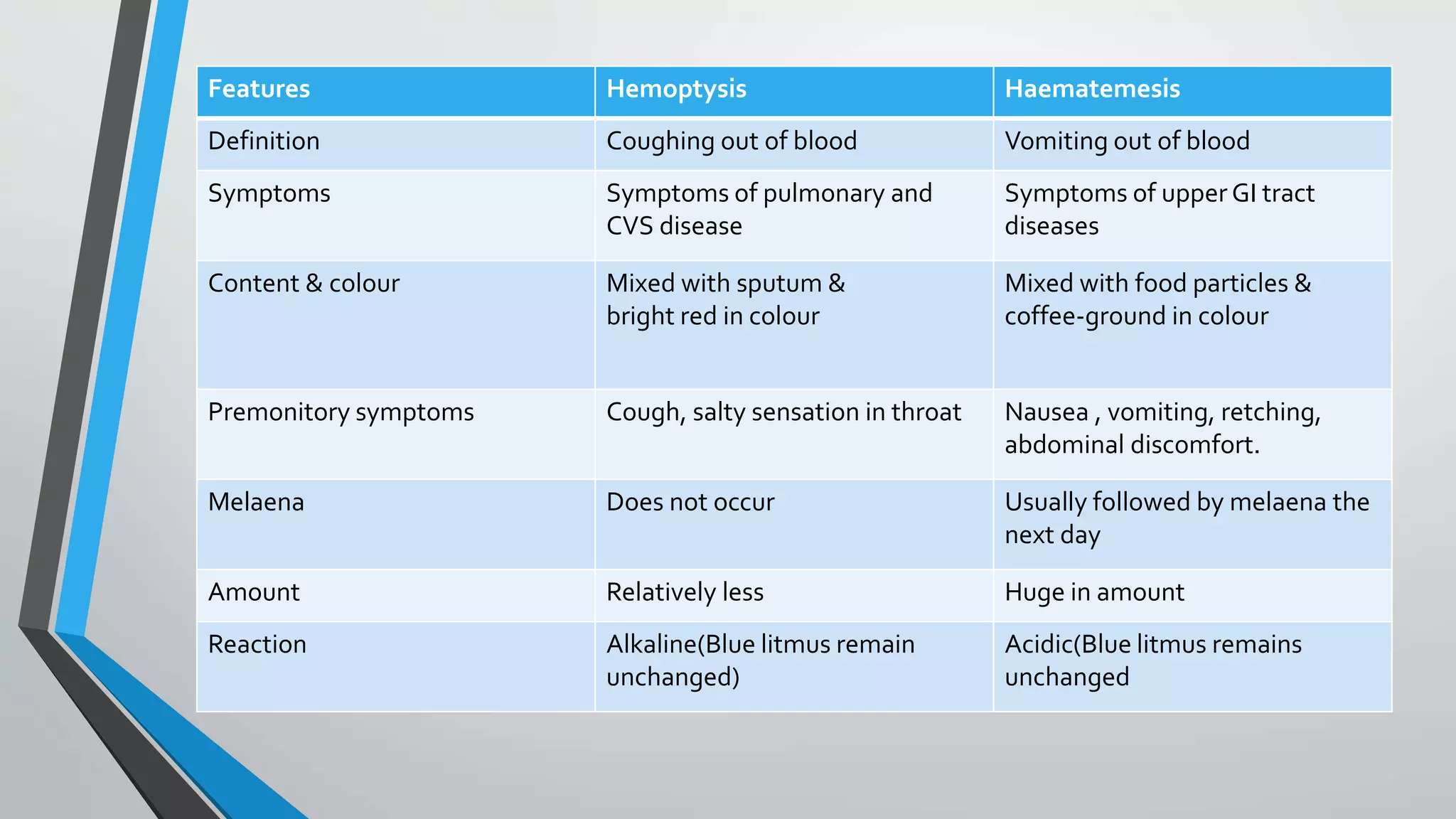 | Features | Hemoptysis | Haematemesis |
|---|---|---|
| Definition | Coughing out of blood | Vomiting out of blood |
| Symptoms | Symptoms of pulmonary and CVS disease | Symptoms of upper GI tract diseases |
| Content & colour | Mixed with sputum & bright red in colour | Mixed with food particles & coffee-ground in colour |
| Premonitory symptoms | Cough, salty sensation in throat | Nausea , vomiting, retching, abdominal discomfort. |
| Melaena | Does not occur | Usually followed by melaena the next day |
| Amount | Relatively less | Huge in amount |
| Reaction | Alkaline(Blue litmus remain unchanged) | Acidic(Blue litmus remains unchanged |